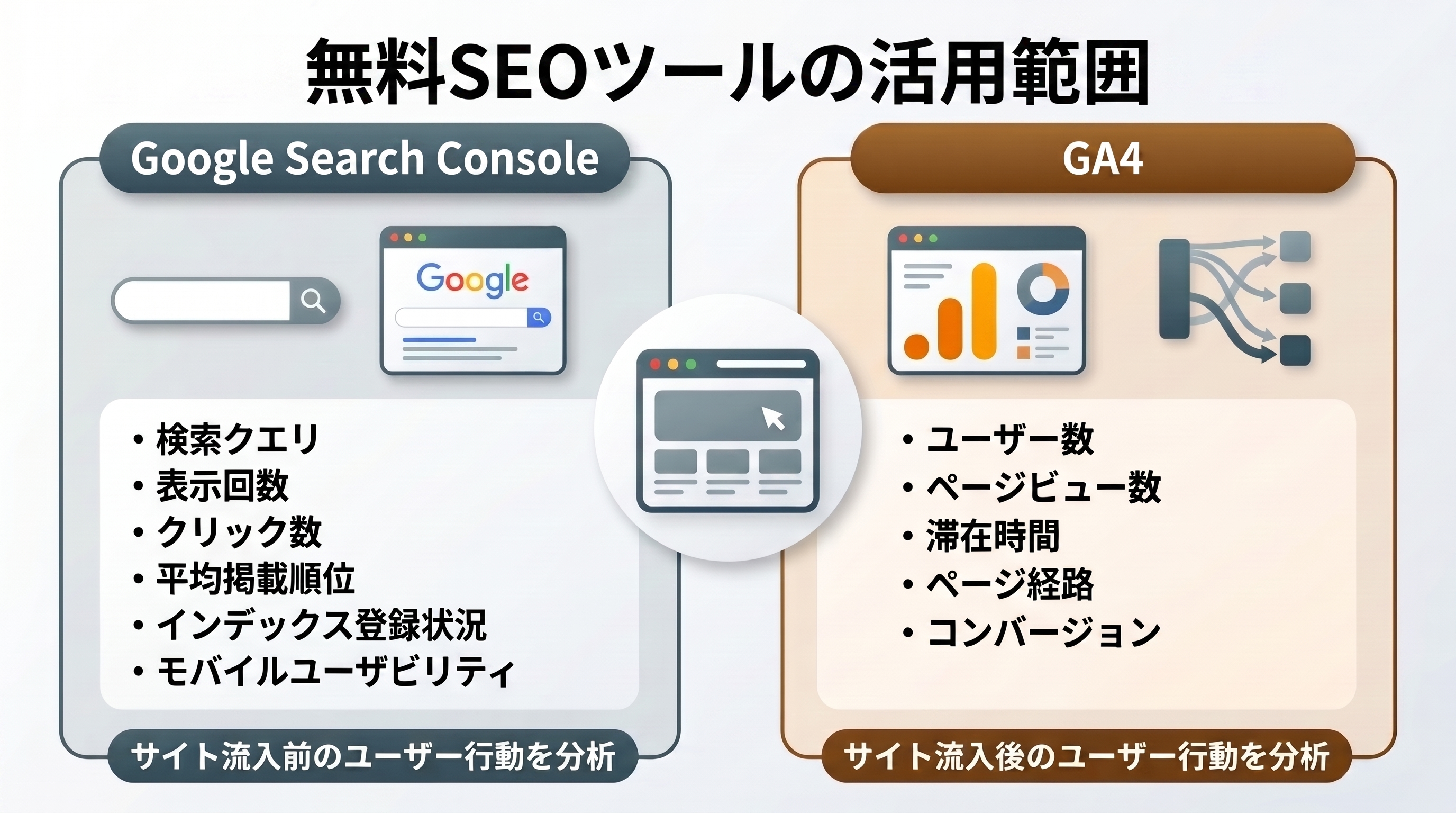 無料SEOツールの活用範囲

Google Search Console

Google

• 検索クエリ
• 表示回数
• クリック数
• 平均掲載順位
• インデックス登録状況
• モバイルユーザビリティ

サイト流入前のユーザー行動を分析

GA4

• ユーザー数
• ページビュー数
• 滞在時間
• ページ経路
• コンバージョン

サイト流入後のユーザー行動を分析